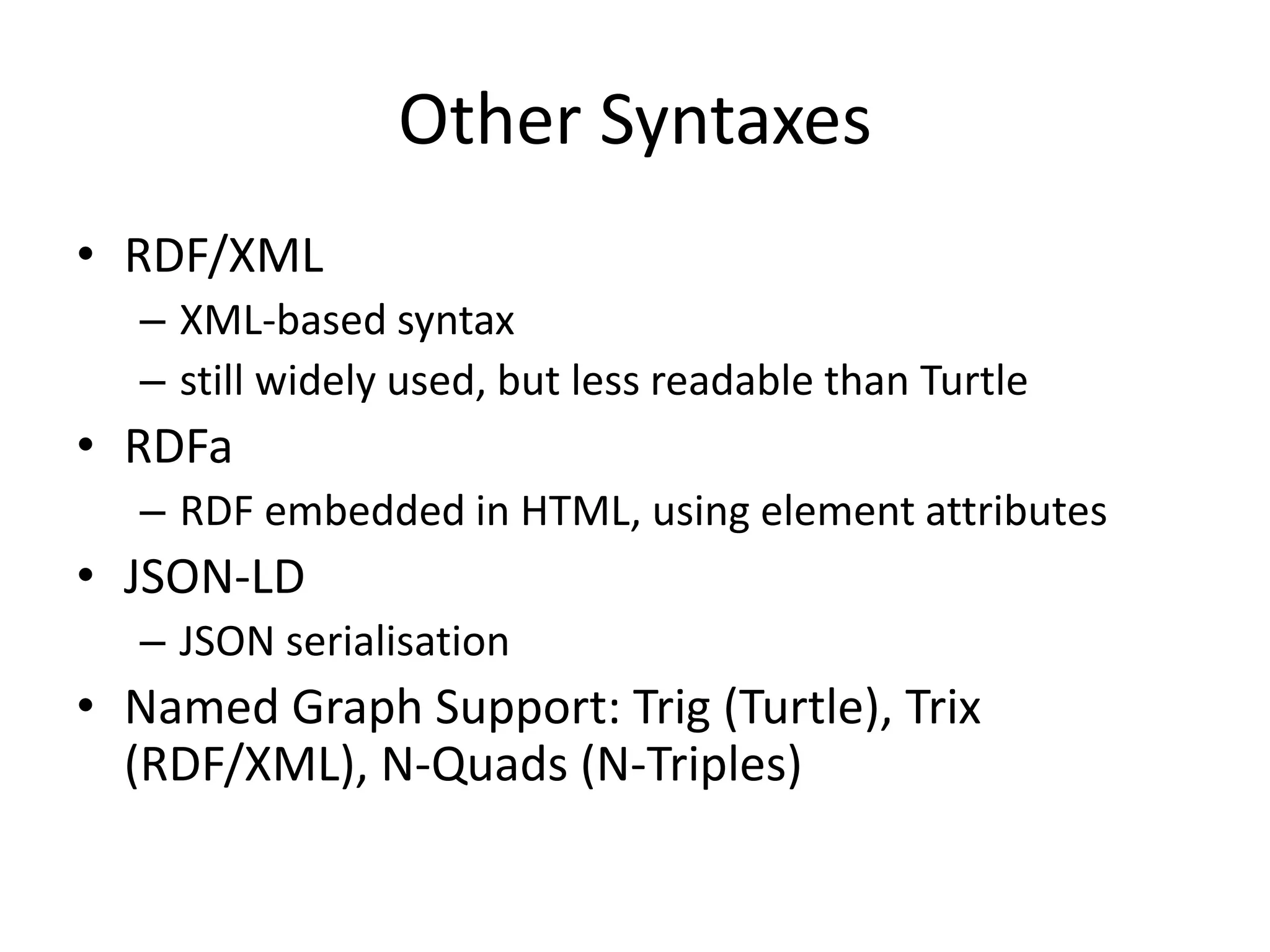 Other Syntaxes

• RDF/XML
  – XML-based syntax
  – still widely used, but less readable than Turtle
• RDFa
  – RDF embedded in HTML, using element attributes
• JSON-LD
  – JSON serialisation
• Named Graph Support: Trig (Turtle), Trix (RDF/XML), N-Quads (N-Triples)